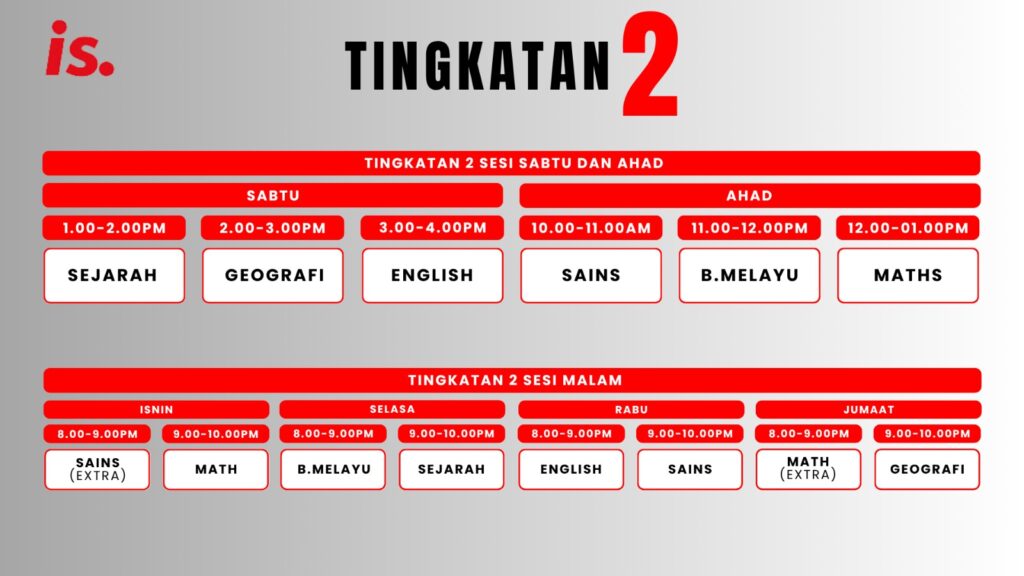 is.

TINGKATAN 2

TINGKATAN 2 SESI SABTU DAN AHAD

| SABTU | | | AHAD | | |
|---|---|---|---|---|---|
| 1.00-2.00PM | 2.00-3.00PM | 3.00-4.00PM | 10.00-11.00AM | 11.00-12.00PM | 12.00-01.00PM |
| SEJARAH | GEOGRAFI | ENGLISH | SAINS | B.MELAYU | MATHS |

TINGKATAN 2 SESI MALAM

| ISNIN | | SELASA | | RABU | | JUMAAT | |
|---|---|---|---|---|---|---|---|
| 8.00-9.00PM | 9.00-10.00PM | 8.00-9.00PM | 9.00-10.00PM | 8.00-9.00PM | 9.00-10.00PM | 8.00-9.00PM | 9.00-10.00PM |
| SAINS (EXTRA) | MATH | B.MELAYU | SEJARAH | ENGLISH | SAINS | MATH (EXTRA) | GEOGRAFI |